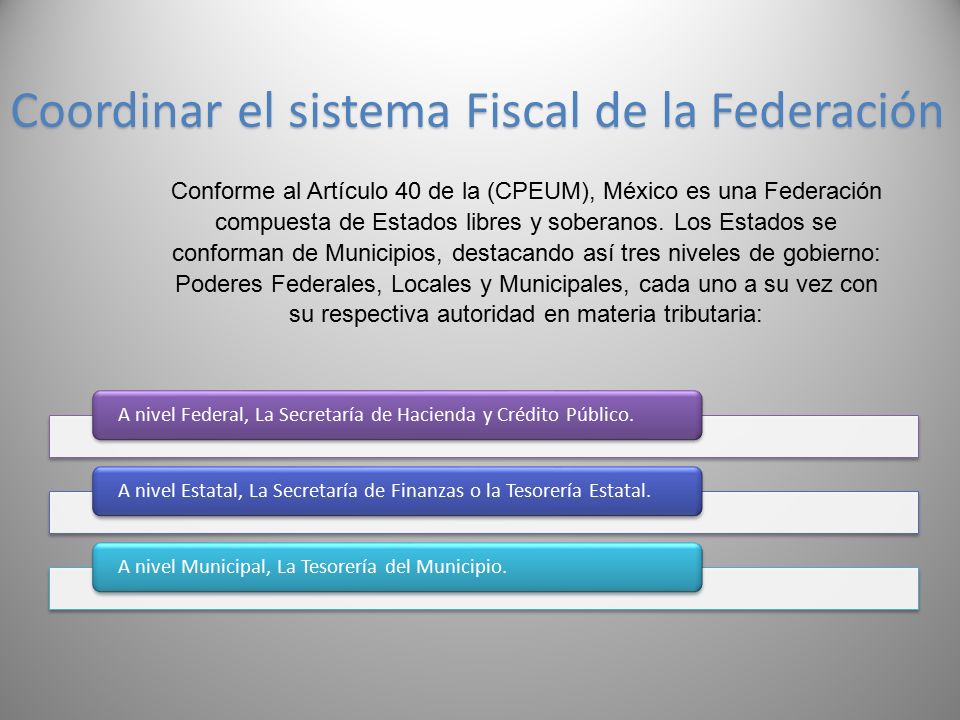 Coordinar el sistema Fiscal de la Federación

Conforme al Artículo 40 de la (CPEUM), México es una Federación compuesta de Estados libres y soberanos. Los Estados se conforman de Municipios, destacando así tres niveles de gobierno: Poderes Federales, Locales y Municipales, cada uno a su vez con su respectiva autoridad en materia tributaria:

A nivel Federal, La Secretaría de Hacienda y Crédito Público.

A nivel Estatal, La Secretaría de Finanzas o la Tesorería Estatal.

A nivel Municipal, La Tesorería del Municipio.